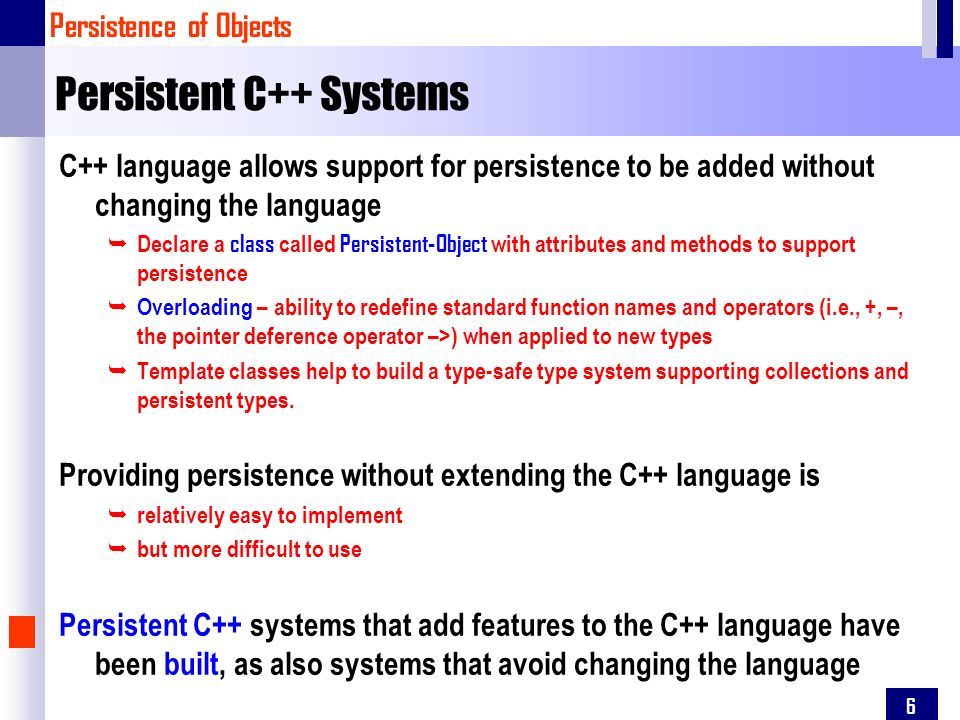 Persistence of Objects

Persistent C++ Systems

C++ language allows support for persistence to be added without changing the language

➥ Declare a class called Persistent-Object with attributes and methods to support persistence

➥ Overloading – ability to redefine standard function names and operators (i.e., +, –, the pointer deference operator –>) when applied to new types

➥ Template classes help to build a type-safe type system supporting collections and persistent types.

Providing persistence without extending the C++ language is

➥ relatively easy to implement

➥ but more difficult to use

Persistent C++ systems that add features to the C++ language have been built, as also systems that avoid changing the language

6